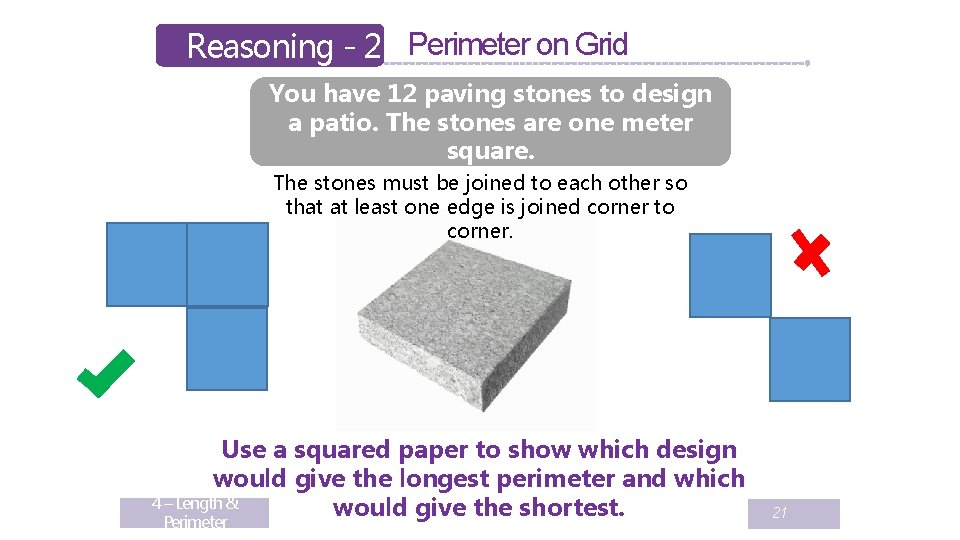 Reasoning - 2 Perimeter on Grid

You have 12 paving stones to design a patio. The stones are one meter square.

The stones must be joined to each other so that at least one edge is joined corner to corner.

Use a squared paper to show which design would give the longest perimeter and which would give the shortest.

4 – Length & Perimeter

21